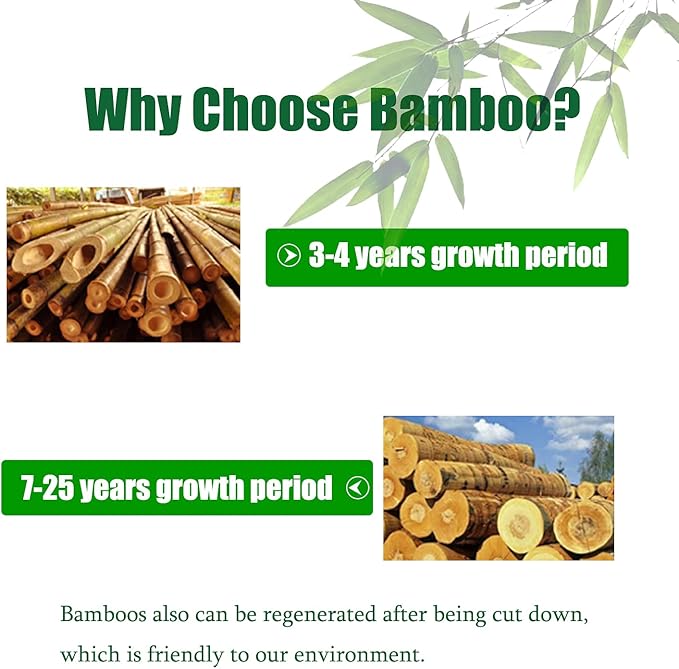 Why Choose Bamboo?

3-4 years growth period

7-25 years growth period

Bamboos also can be regenerated after being cut down, which is friendly to our environment.